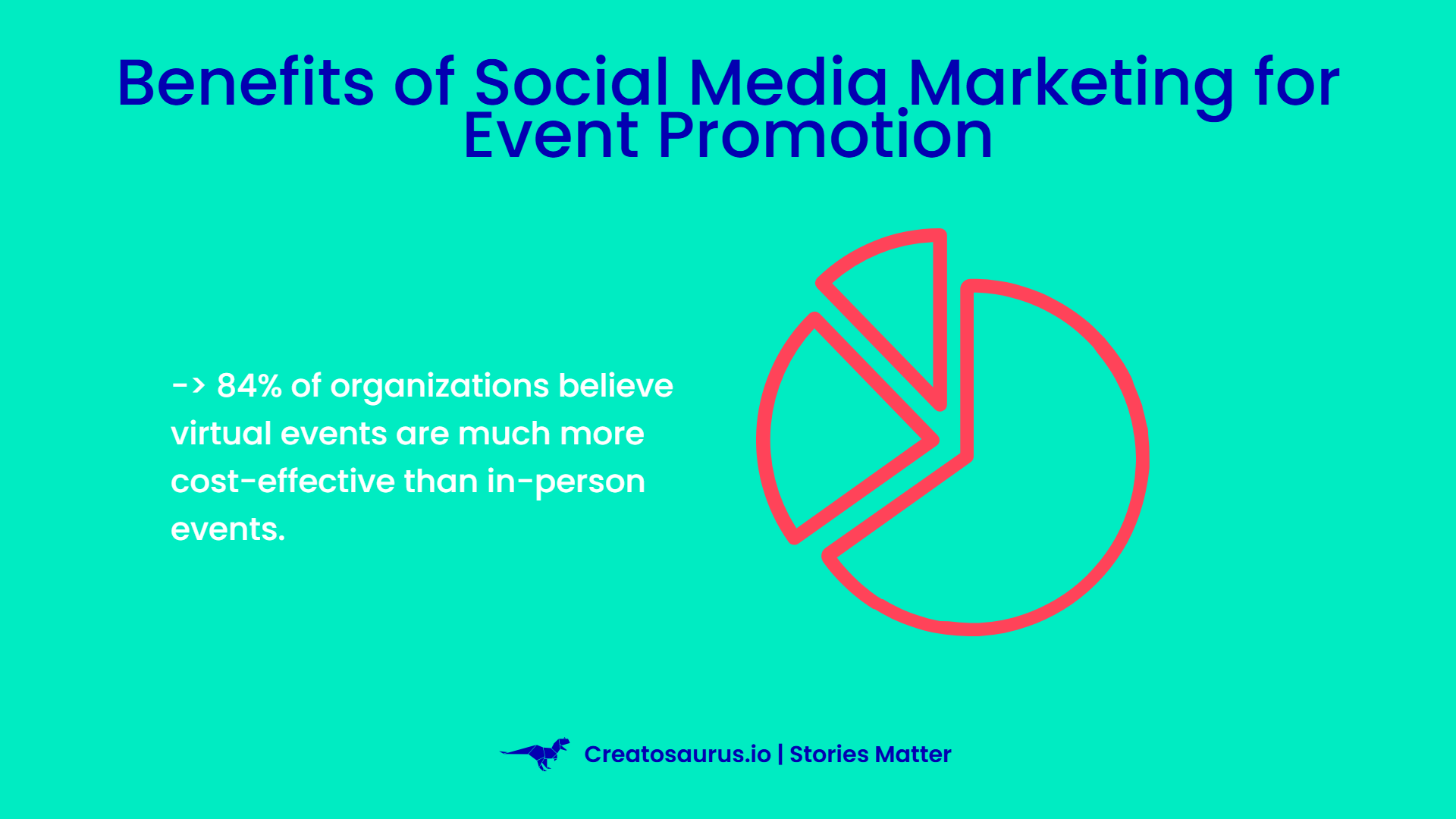 Benefits of Social Media Marketing for Event Promotion

-> 84% of organizations believe virtual events are much more cost-effective than in-person events.

Creatosaurus.io | Stories Matter